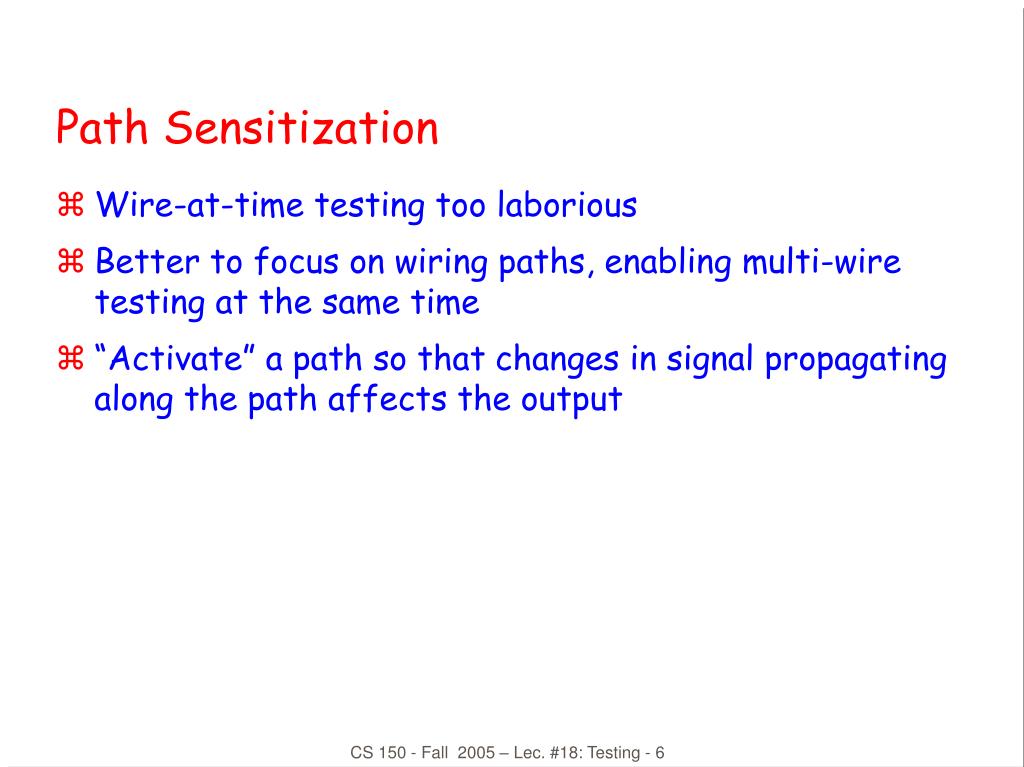 Path Sensitization

⌘ Wire-at-time testing too laborious

⌘ Better to focus on wiring paths, enabling multi-wire testing at the same time

⌘ “Activate” a path so that changes in signal propagating along the path affects the output

CS 150 - Fall 2005 – Lec. #18: Testing - 6